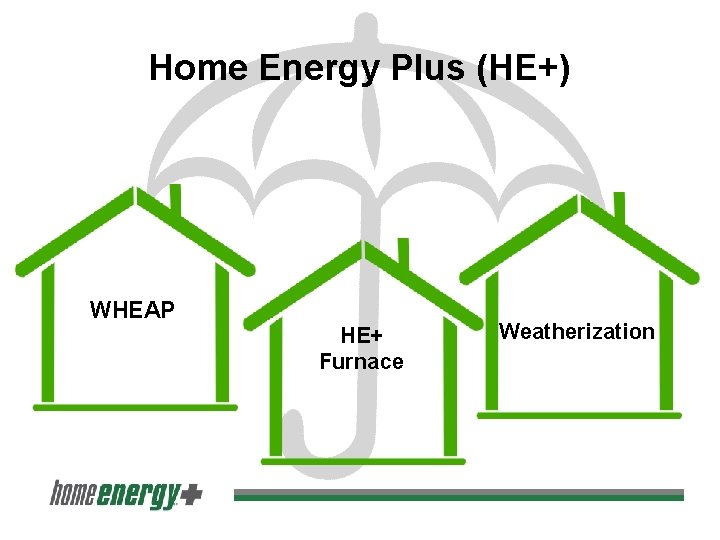 Home Energy Plus (HE+)

WHEAP

HE+
Furnace

Weatherization

homeenergy+